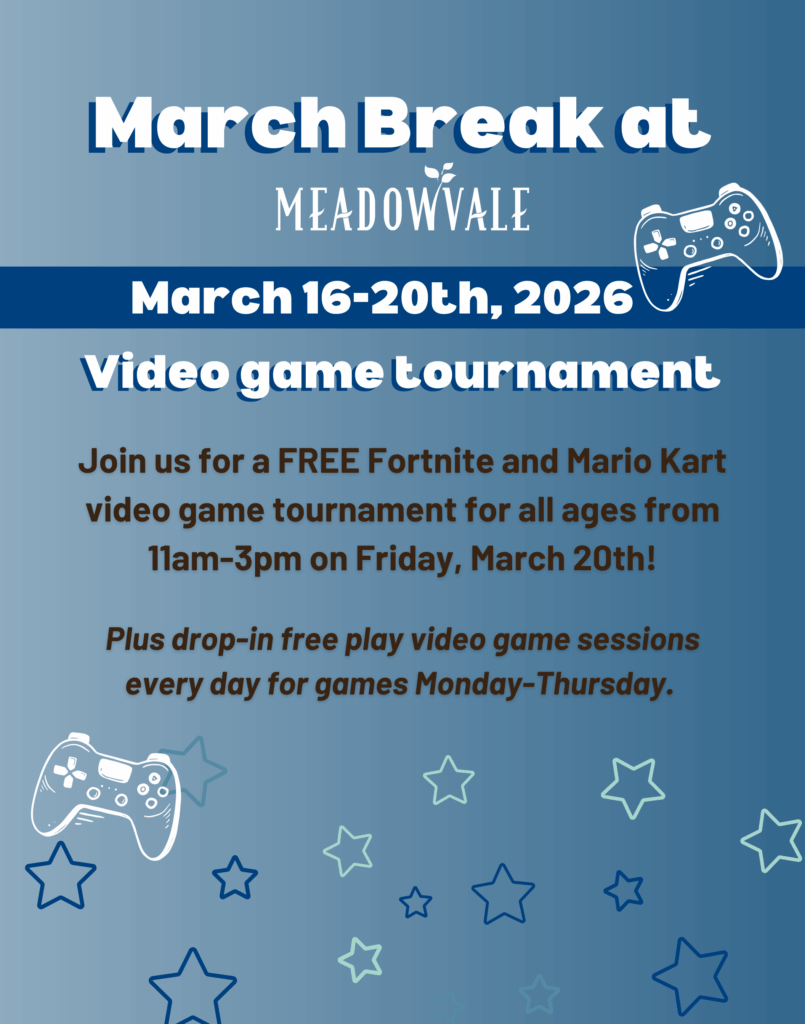 March Break at

MEADOWVALE

March 16-20th, 2026

Video game tournament

Join us for a FREE Fortnite and Mario Kart video game tournament for all ages from 11am-3pm on Friday, March 20th!

Plus drop-in free play video game sessions every day for games Monday-Thursday.